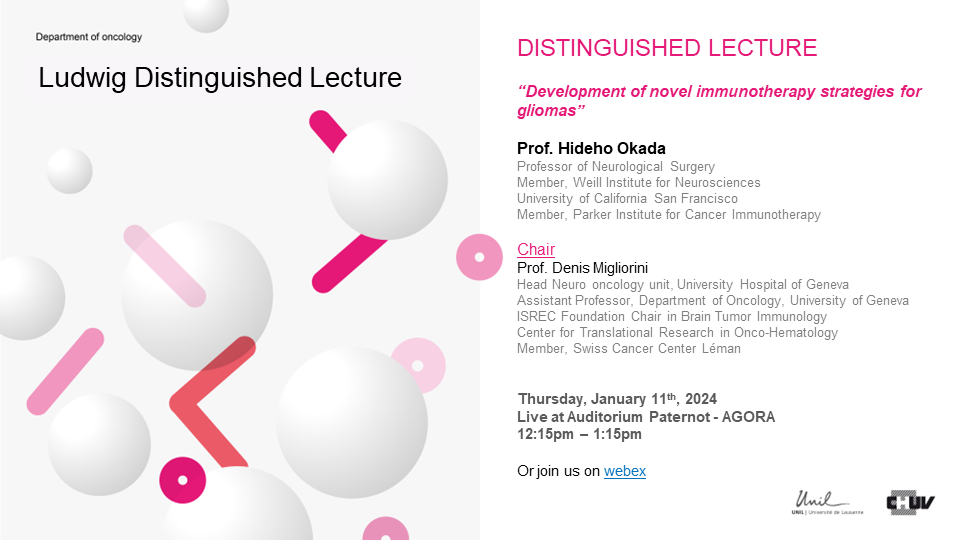 Department of oncology

Ludwig Distinguished Lecture

DISTINGUISHED LECTURE

"Development of novel immunotherapy strategies for gliomas"

Prof. Hideho Okada
Professor of Neurological Surgery
Member, Weill Institute for Neurosciences
University of California San Francisco
Member, Parker Institute for Cancer Immunotherapy

Chair
Prof. Denis Migliorini
Head Neuro oncology unit, University Hospital of Geneva
Assistant Professor, Department of Oncology, University of Geneva
ISREC Foundation Chair in Brain Tumor Immunology
Center for Translational Research in Onco-Hematology
Member, Swiss Cancer Center Léman

Thursday, January 11$^{th}$, 2024
Live at Auditorium Paternot - AGORA
12:15pm – 1:15pm

Or join us on webex

Unil UNIL | Université de Lausanne

CHUV